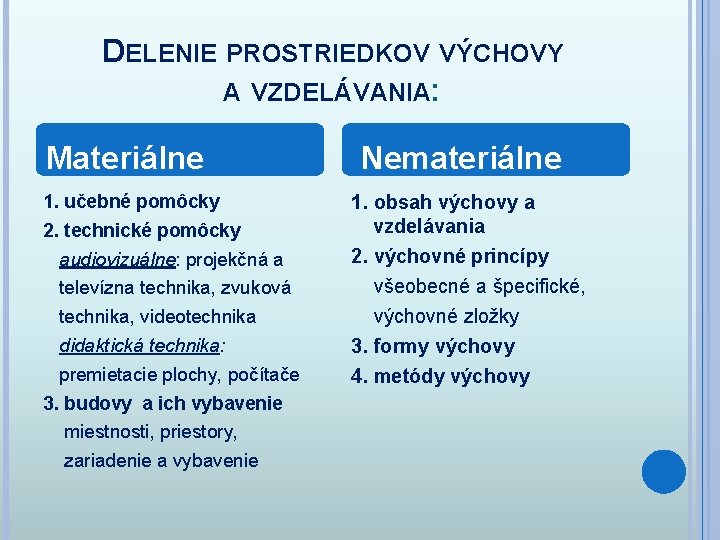 DELENIE PROSTRIEDKOV VÝCHOVY A VZDELÁVANIA:

Materiálne

1. učebné pomôcky
2. technické pomôcky
audiovizuálne: projekčná a televízna technika, zvuková technika, videotechnika
didaktická technika: premietacie plochy, počítače
3. budovy a ich vybavenie
miestnosti, priestory, zariadenie a vybavenie

Nemateriálne

1. obsah výchovy a vzdelávania
2. výchovné princípy
všeobecné a špecifické, výchovné zložky
3. formy výchovy
4. metódy výchovy